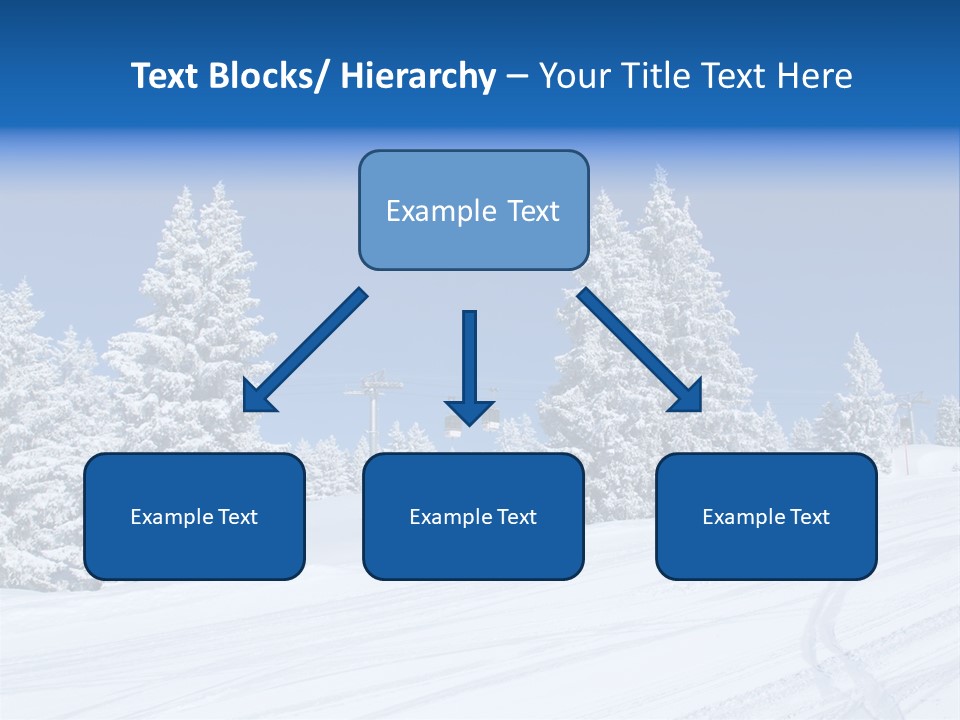 Text Blocks/ Hierarchy – Your Title Text Here

Example Text

Example Text

Example Text

Example Text